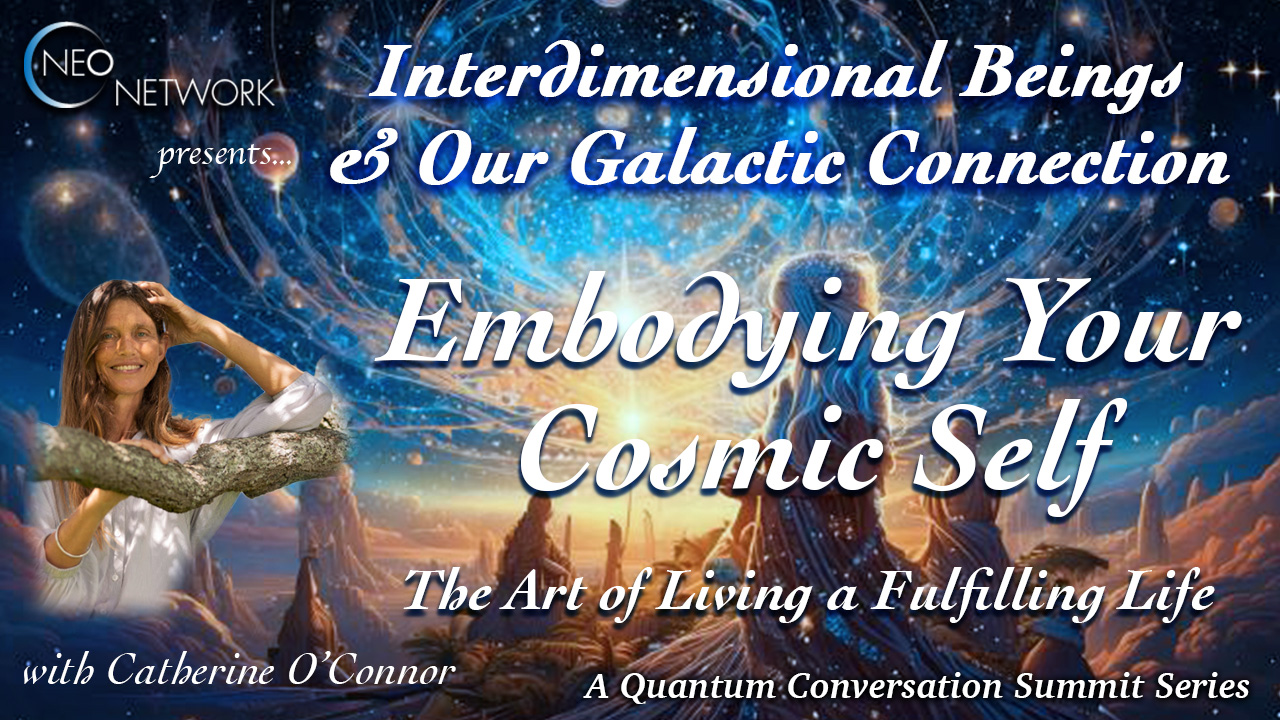 NEO NETWORK

presents...

Interdimensional Beings & Our Galactic Connection

Embodying Your Cosmic Self

The Art of Living a Fulfilling Life

with Catherine O'Connor

A Quantum Conversation Summit Series